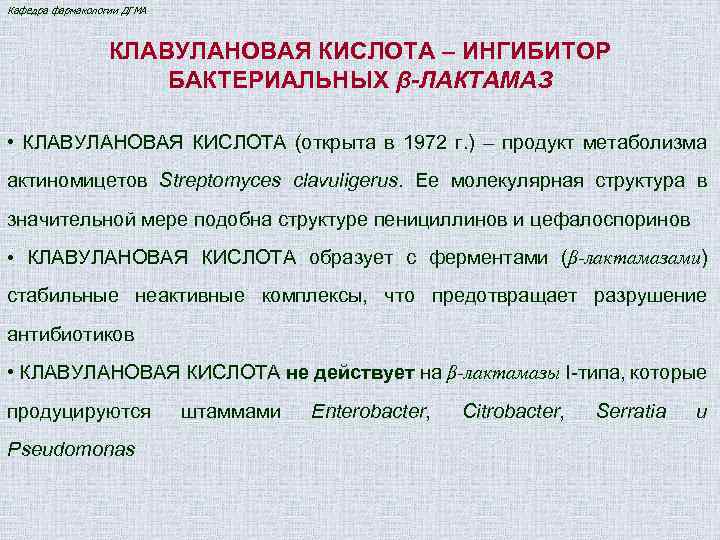 Кафедра фармакологии ДГМА

КЛАВУЛАНОВАЯ КИСЛОТА – ИНГИБИТОР БАКТЕРИАЛЬНЫХ $\beta$-ЛАКТАМАЗ

• КЛАВУЛАНОВАЯ КИСЛОТА (открыта в 1972 г.) – продукт метаболизма актиномицетов Streptomyces clavuligerus. Ее молекулярная структура в значительной мере подобна структуре пенициллинов и цефалоспоринов

• КЛАВУЛАНОВАЯ КИСЛОТА образует с ферментами ($\beta$-лактамазами) стабильные неактивные комплексы, что предотвращает разрушение антибиотиков

• КЛАВУЛАНОВАЯ КИСЛОТА не действует на $\beta$-лактамазы I-типа, которые продуцируются штаммами Enterobacter, Citrobacter, Serratia и Pseudomonas